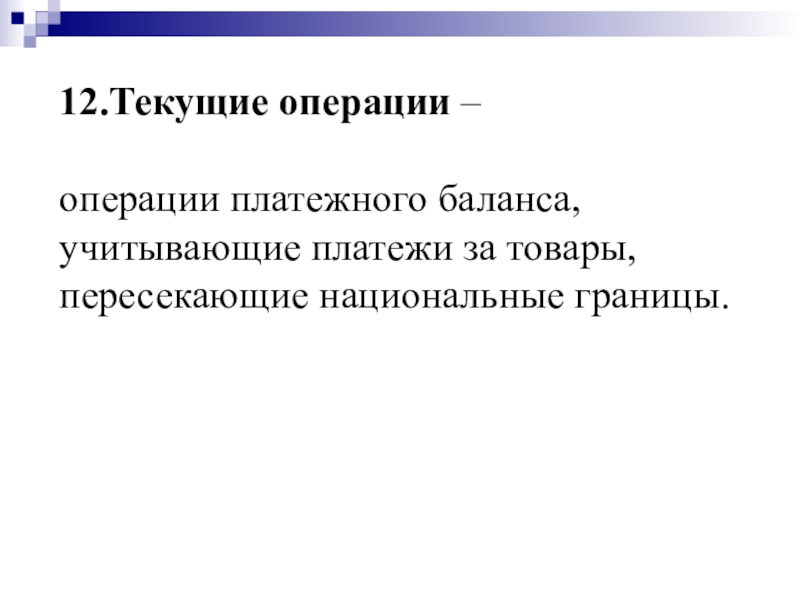 12.Текущие операции –

операции платежного баланса, учитывающие платежи за товары, пересекающие национальные границы.